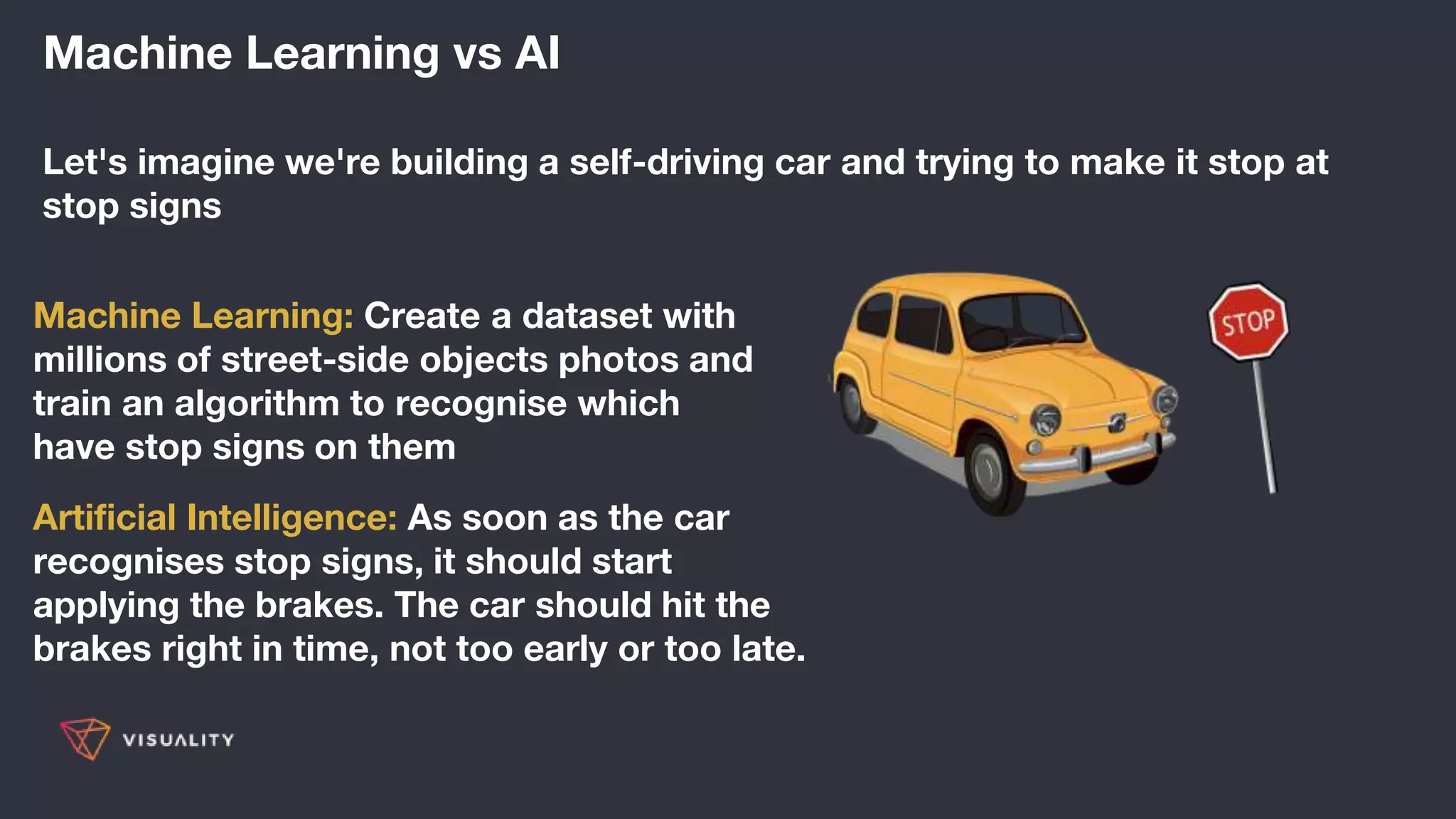 Machine Learning vs AI

Let's imagine we're building a self-driving car and trying to make it stop at stop signs

Machine Learning: Create a dataset with millions of street-side objects photos and train an algorithm to recognise which have stop signs on them

Artificial Intelligence: As soon as the car recognises stop signs, it should start applying the brakes. The car should hit the brakes right in time, not too early or too late.

STOP

VISUALITY